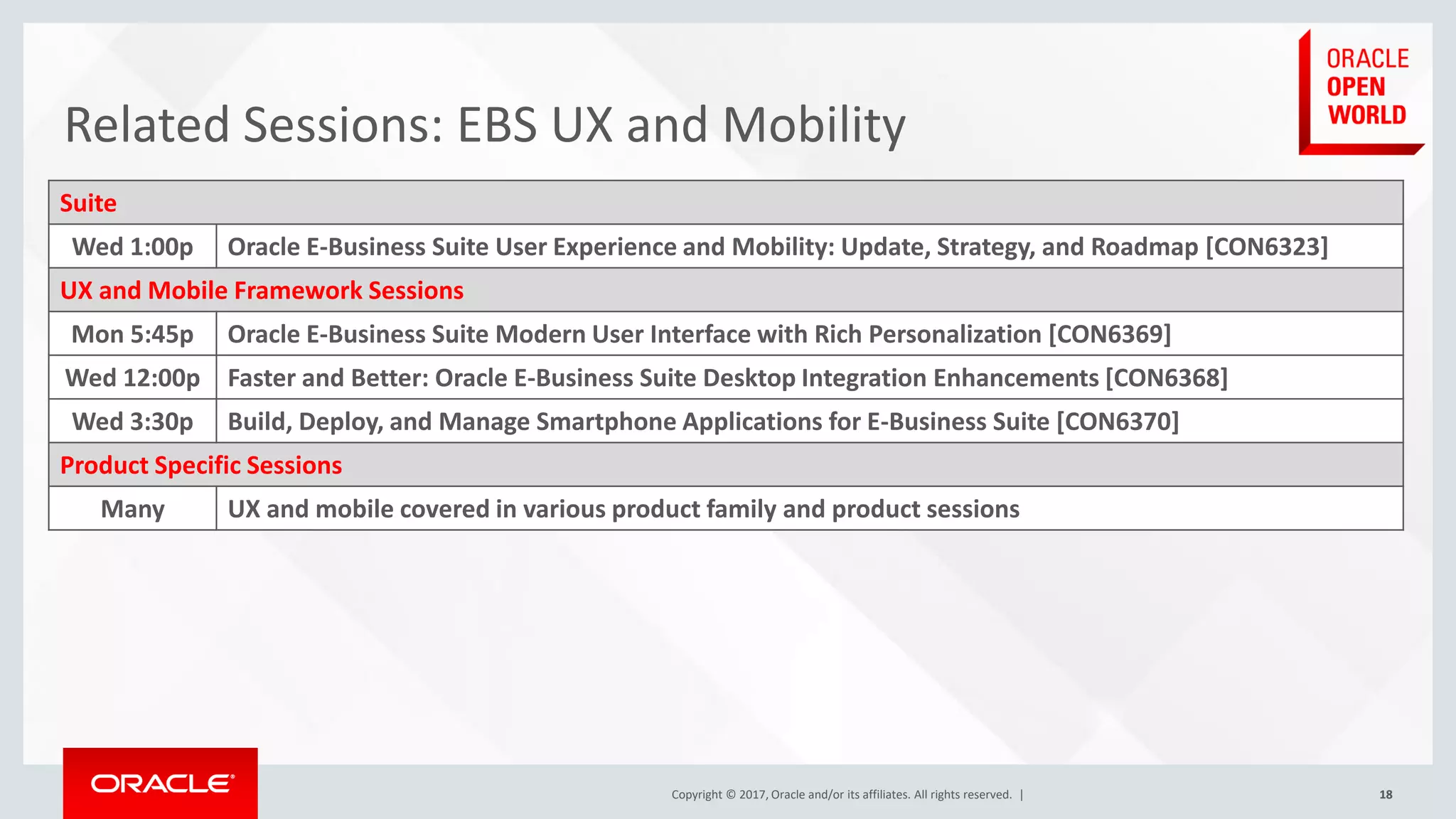 ORACLE OPEN WORLD

Related Sessions: EBS UX and Mobility

| Suite | |
|---|---|
| Wed 1:00p | Oracle E-Business Suite User Experience and Mobility: Update, Strategy, and Roadmap [CON6323] |
| UX and Mobile Framework Sessions | |
| Mon 5:45p | Oracle E-Business Suite Modern User Interface with Rich Personalization [CON6369] |
| Wed 12:00p | Faster and Better: Oracle E-Business Suite Desktop Integration Enhancements [CON6368] |
| Wed 3:30p | Build, Deploy, and Manage Smartphone Applications for E-Business Suite [CON6370] |
| Product Specific Sessions | |
| Many | UX and mobile covered in various product family and product sessions |

ORACLE

Copyright © 2017, Oracle and/or its affiliates. All rights reserved. |

18